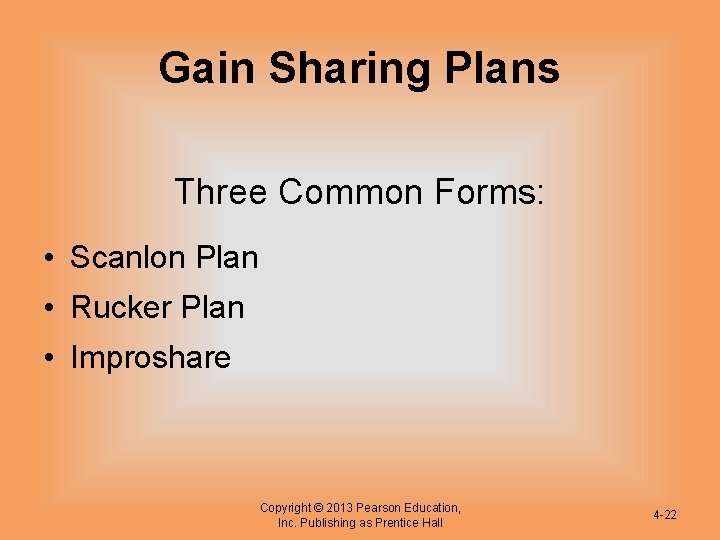 Gain Sharing Plans

Three Common Forms:

• Scanlon Plan
• Rucker Plan
• Improshare

Copyright © 2013 Pearson Education, Inc. Publishing as Prentice Hall

4-22